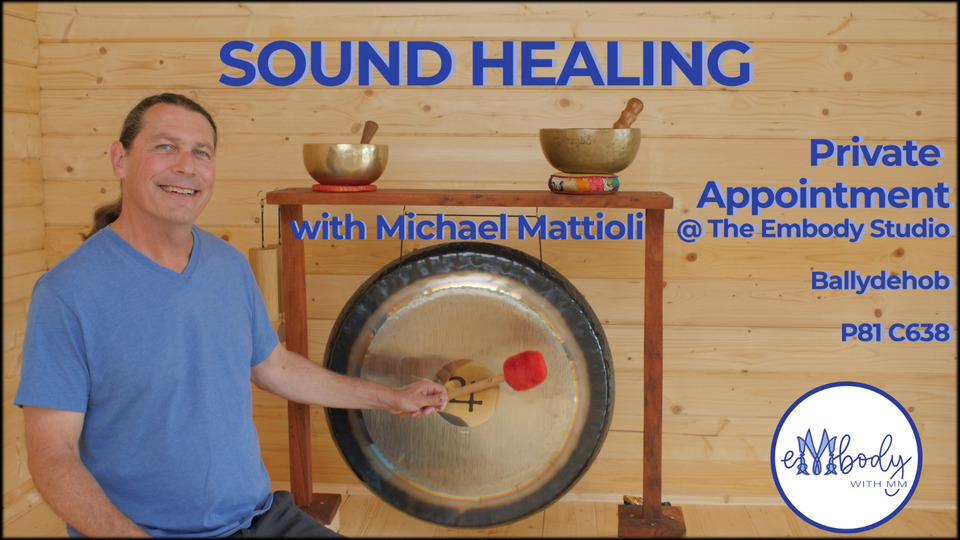 SOUND HEALING

with Michael Mattioli

Private Appointment @ The Embody Studio

Ballydehob

P81 C638

eMbody WITH MM